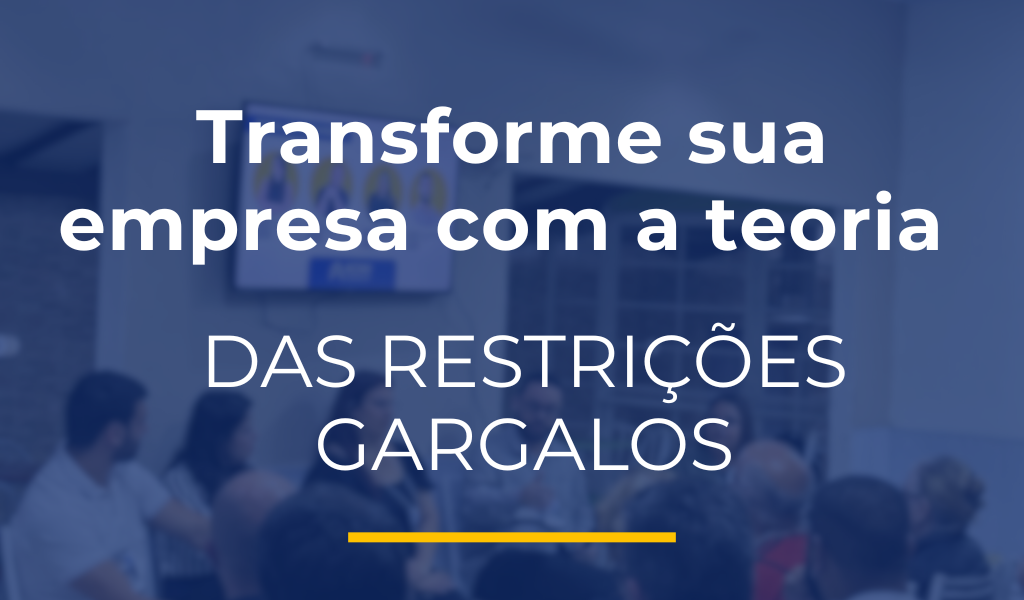 Transforme sua empresa com a teoria

DAS RESTRIÇÕES GARGALOS